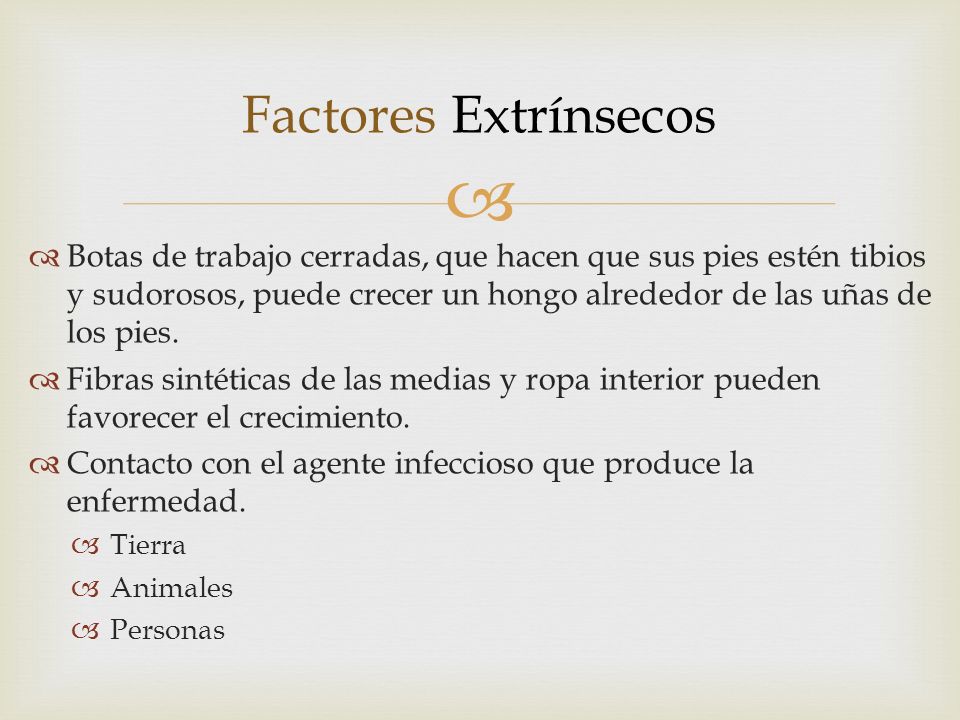 Factores Extrínsecos

Botas de trabajo cerradas, que hacen que sus pies estén tibios y sudorosos, puede crecer un hongo alrededor de las uñas de los pies.

Fibras sintéticas de las medias y ropa interior pueden favorecer el crecimiento.

Contacto con el agente infeccioso que produce la enfermedad.

Tierra

Animales

Personas